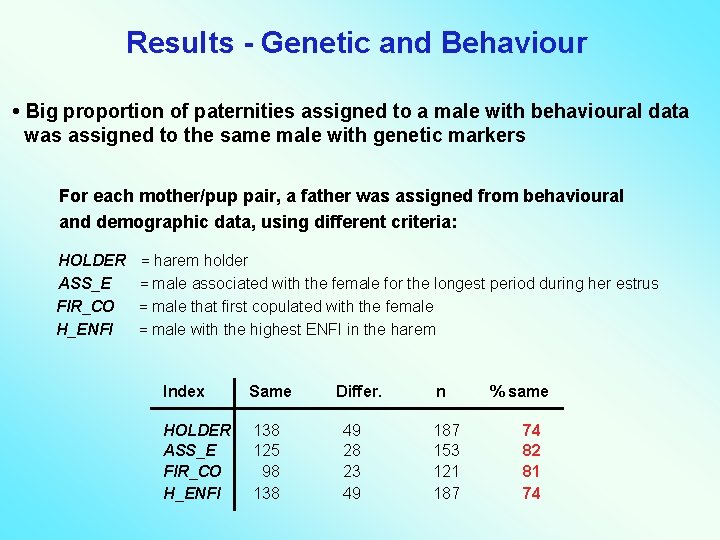 Results - Genetic and Behaviour

• Big proportion of paternities assigned to a male with behavioural data was assigned to the same male with genetic markers

For each mother/pup pair, a father was assigned from behavioural and demographic data, using different criteria:

HOLDER = harem holder
ASS_E = male associated with the female for the longest period during her estrus
FIR_CO = male that first copulated with the female
H_ENFI = male with the highest ENFI in the harem

| Index | Same | Differ. | n | % same |
|---|---|---|---|---|
| HOLDER | 138 | 49 | 187 | 74 |
| ASS_E | 125 | 28 | 153 | 82 |
| FIR_CO | 98 | 23 | 121 | 81 |
| H_ENFI | 138 | 49 | 187 | 74 |